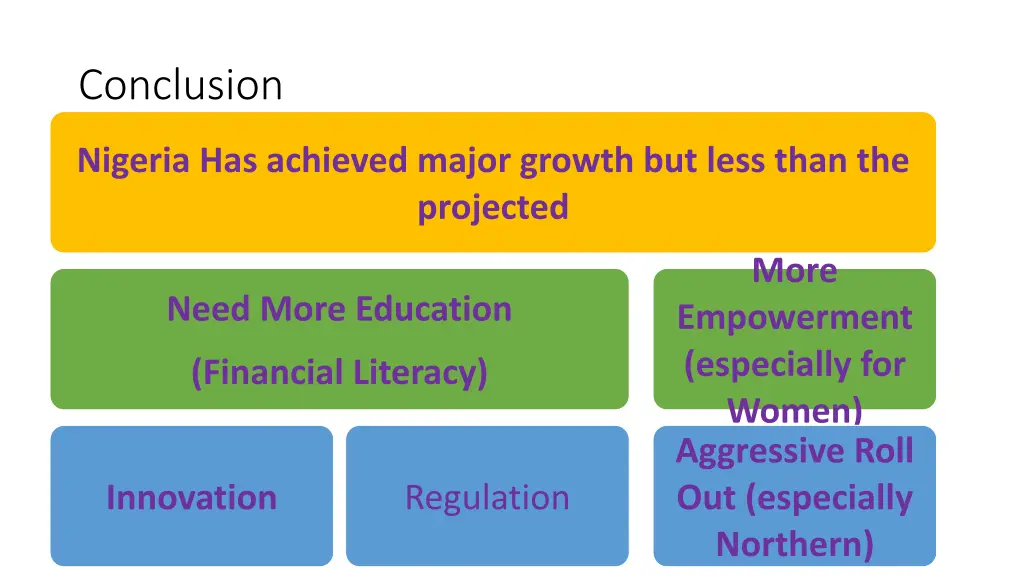 Conclusion

Nigeria Has achieved major growth but less than the projected

Need More Education

(Financial Literacy)

More Empowerment (especially for Women)

Innovation

Regulation

Aggressive Roll Out (especially Northern)